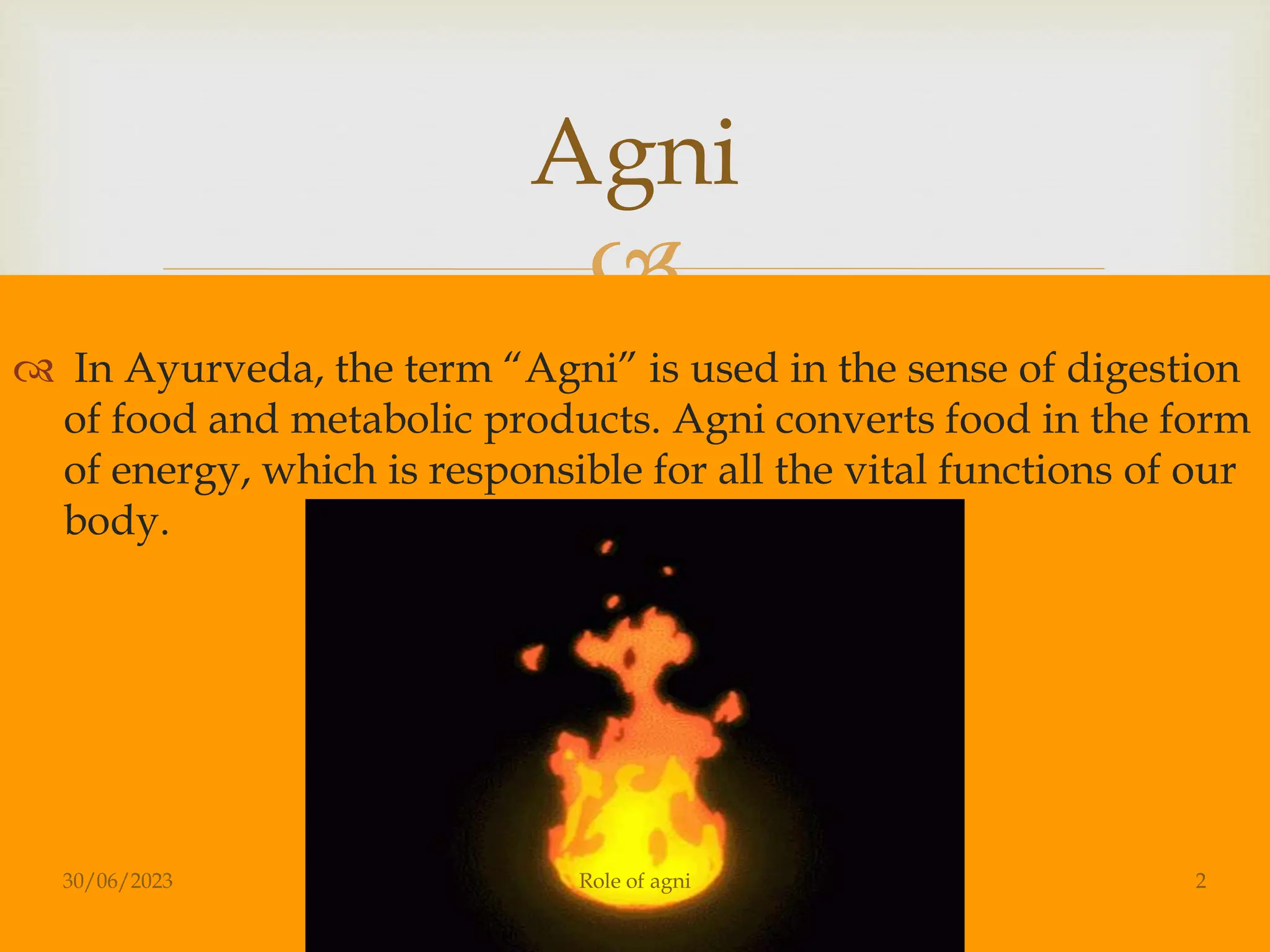 Agni

In Ayurveda, the term “Agni” is used in the sense of digestion of food and metabolic products. Agni converts food in the form of energy, which is responsible for all the vital functions of our body.

30/06/2023

Role of agni

2